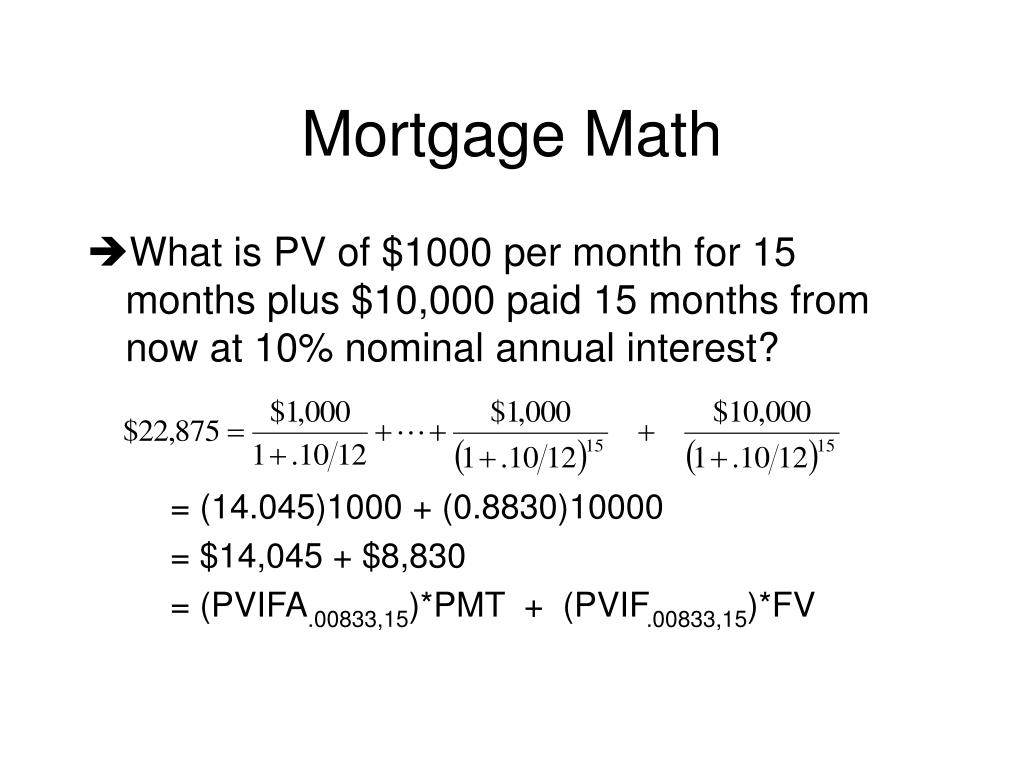 Mortgage Math

➔What is PV of \$1000 per month for 15 months plus \$10,000 paid 15 months from now at 10% nominal annual interest?

$\$22,875 = \frac{\$1,000}{1+.10/12} + \cdots + \frac{\$1,000}{(1+.10/12)^{15}} + \frac{\$10,000}{(1+.10/12)^{15}}$

= (14.045)1000 + (0.8830)10000

= \$14,045 + \$8,830

= (PVIFA$_{.00833,15}$)*PMT + (PVIF$_{.00833,15}$)*FV